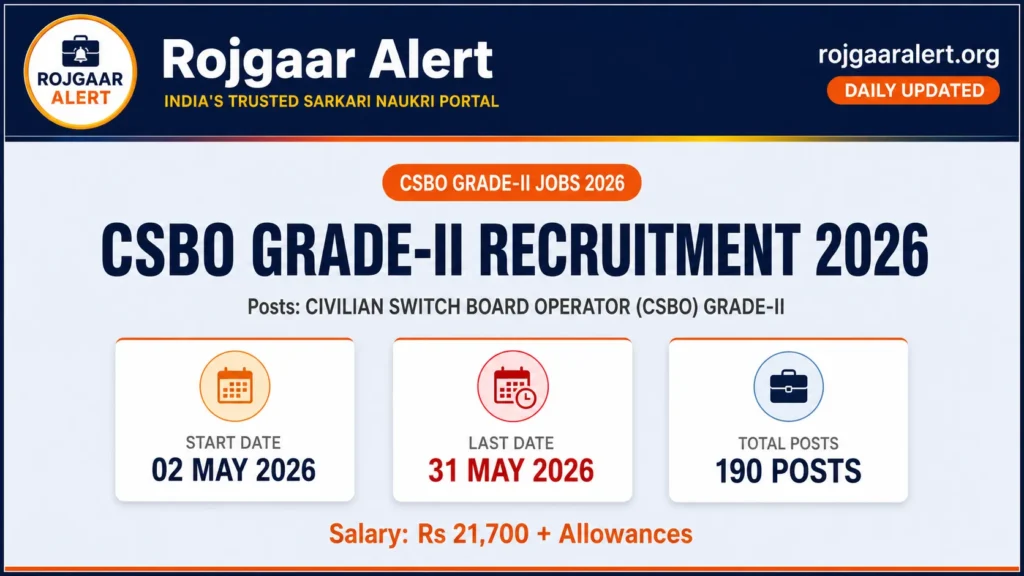 ROJGAAR ALERT

Rojgaar Alert
INDIA'S TRUSTED SARKARI NAUKRI PORTAL

rojgaaralert.org
DAILY UPDATED

CSBO GRADE-II JOBS 2026

CSBO GRADE-II RECRUITMENT 2026

Posts: CIVILIAN SWITCH BOARD OPERATOR (CSBO) GRADE-II

START DATE
02 MAY 2026

LAST DATE
31 MAY 2026

TOTAL POSTS
190 POSTS

Salary: Rs 21,700 + Allowances